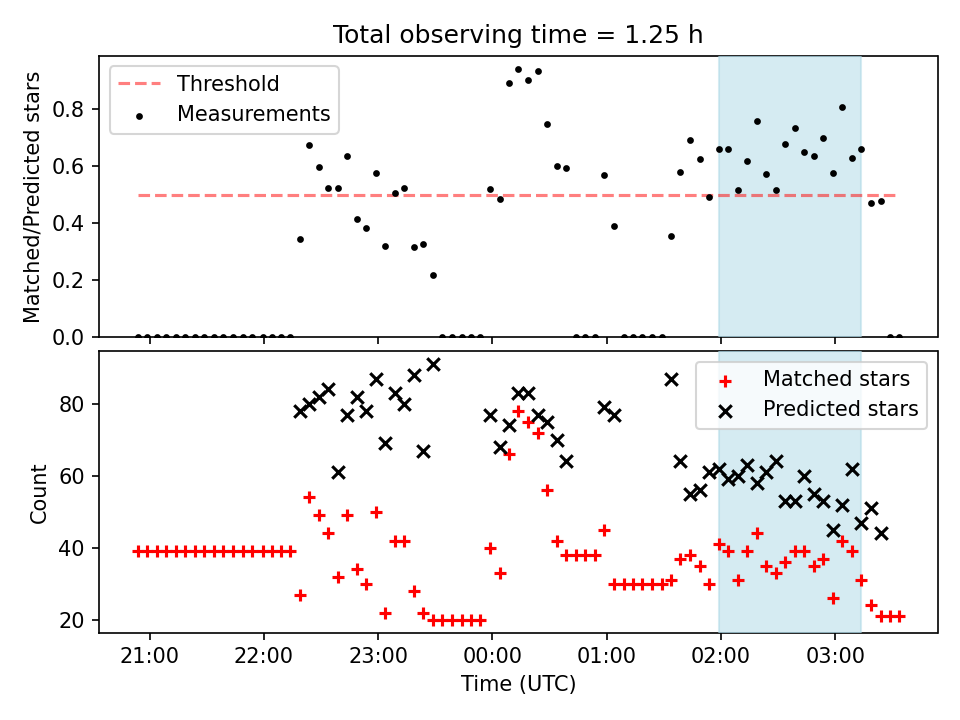 Total observing time = 1.25 h

Threshold
Measurements

Matched/Predicted stars

0.8
0.6
0.4
0.2
0.0

Matched stars
Predicted stars

Count

80
60
40
20

21:00 22:00 23:00 00:00 01:00 02:00 03:00

Time (UTC)